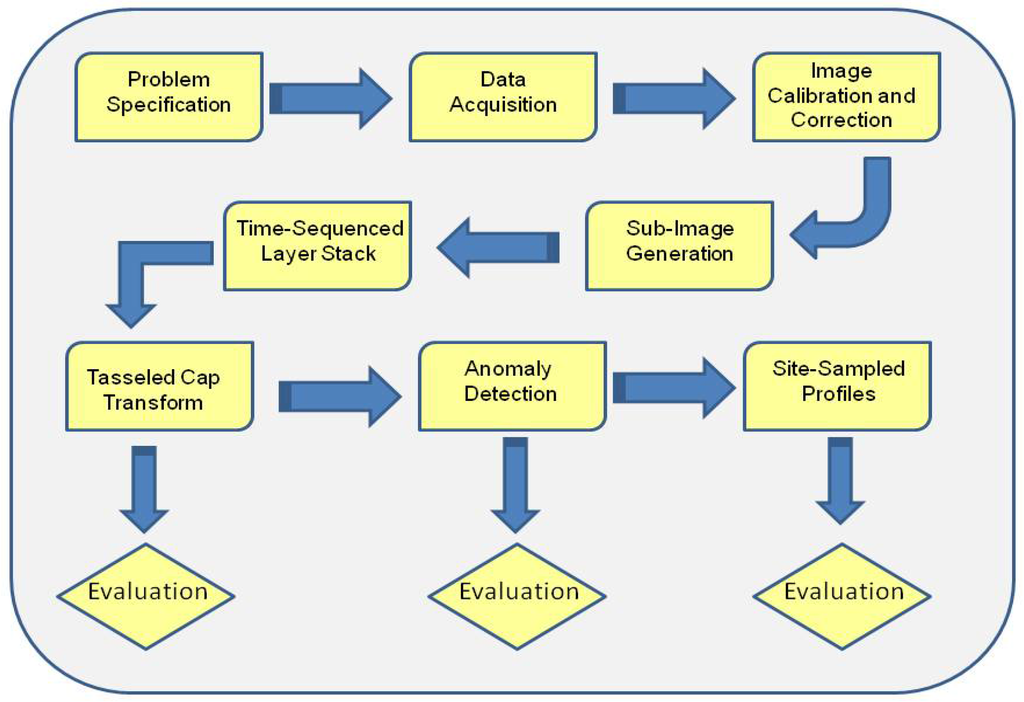 Problem Specification

Data Acquisition

Image Calibration and Correction

Sub-Image Generation

Time-Sequenced Layer Stack

Tasseled Cap Transform

Anomaly Detection

Site-Sampled Profiles

Evaluation

Evaluation

Evaluation